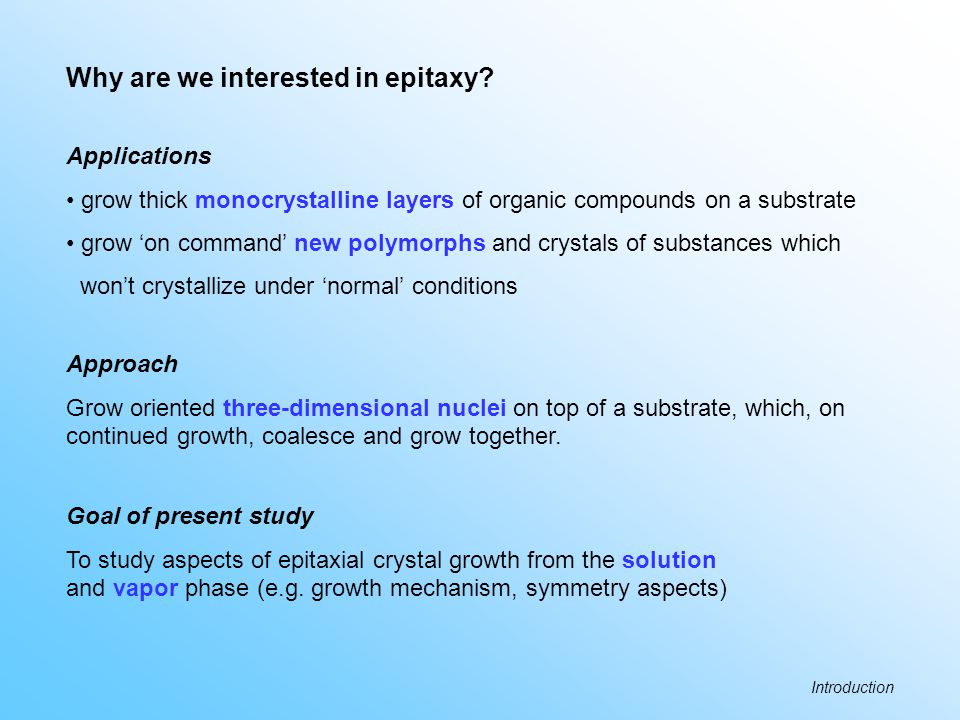 Why are we interested in epitaxy?

Applications

• grow thick monocrystalline layers of organic compounds on a substrate

• grow ‘on command’ new polymorphs and crystals of substances which won’t crystallize under ‘normal’ conditions

Approach

Grow oriented three-dimensional nuclei on top of a substrate, which, on continued growth, coalesce and grow together.

Goal of present study

To study aspects of epitaxial crystal growth from the solution and vapor phase (e.g. growth mechanism, symmetry aspects)

Introduction